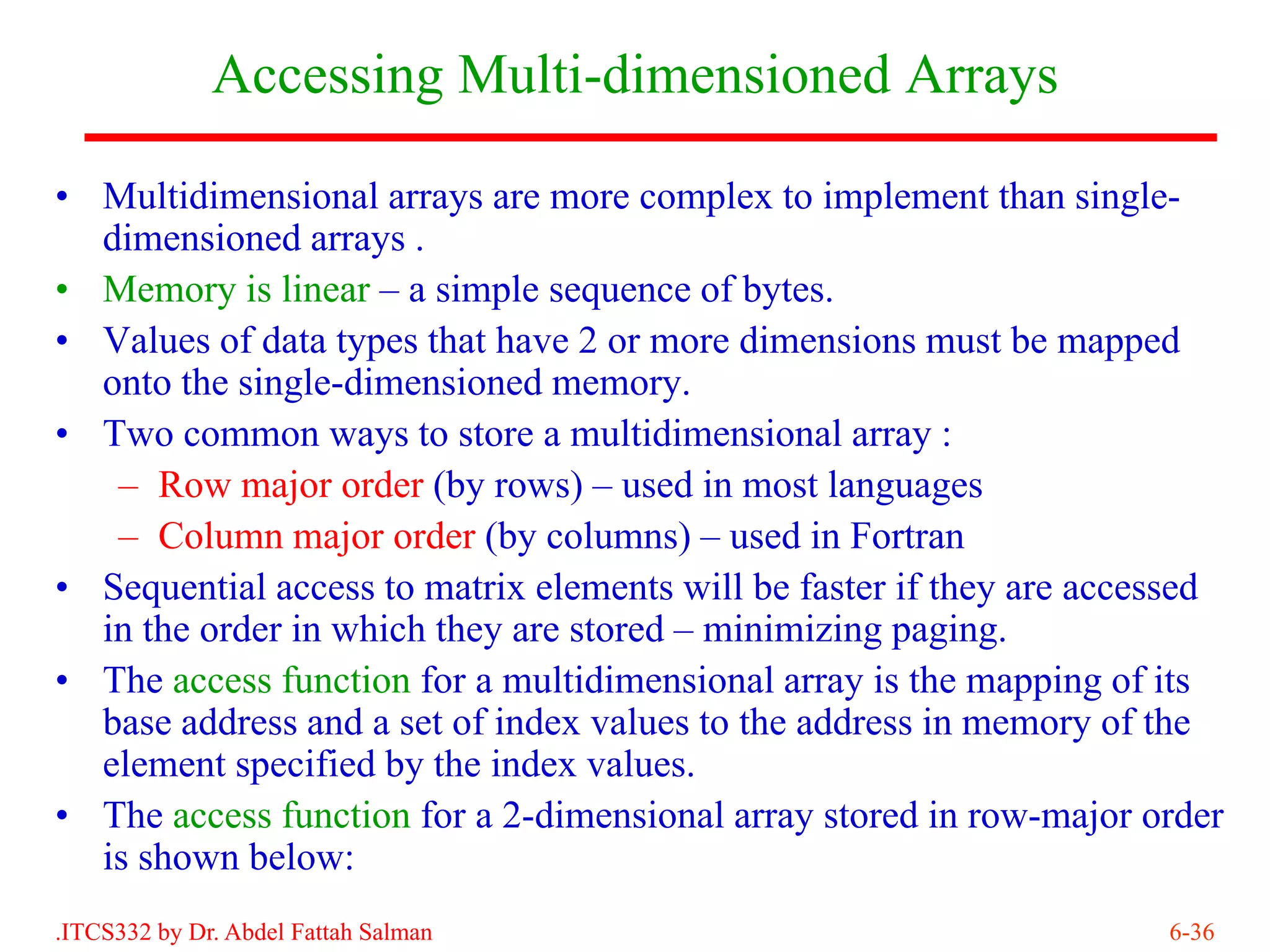 Accessing Multi-dimensioned Arrays

• Multidimensional arrays are more complex to implement than single-dimensioned arrays .
• Memory is linear – a simple sequence of bytes.
• Values of data types that have 2 or more dimensions must be mapped onto the single-dimensioned memory.
• Two common ways to store a multidimensional array :
– Row major order (by rows) – used in most languages
– Column major order (by columns) – used in Fortran
• Sequential access to matrix elements will be faster if they are accessed in the order in which they are stored – minimizing paging.
• The access function for a multidimensional array is the mapping of its base address and a set of index values to the address in memory of the element specified by the index values.
• The access function for a 2-dimensional array stored in row-major order is shown below:

.ITCS332 by Dr. Abdel Fattah Salman

6-36